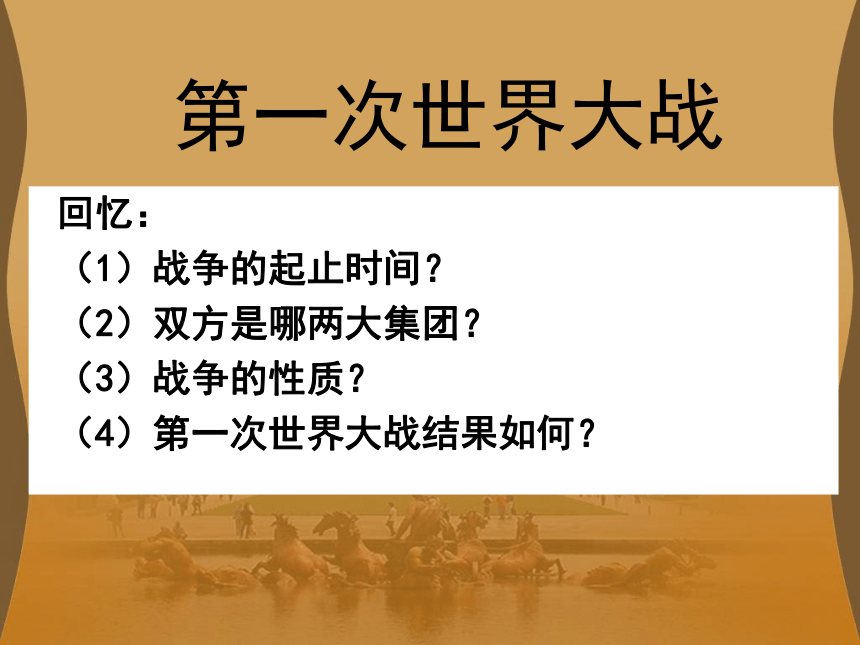 第一次世界大战

回忆：
（1）战争的起止时间？
（2）双方是哪两大集团？
（3）战争的性质？
（4）第一次世界大战结果如何？